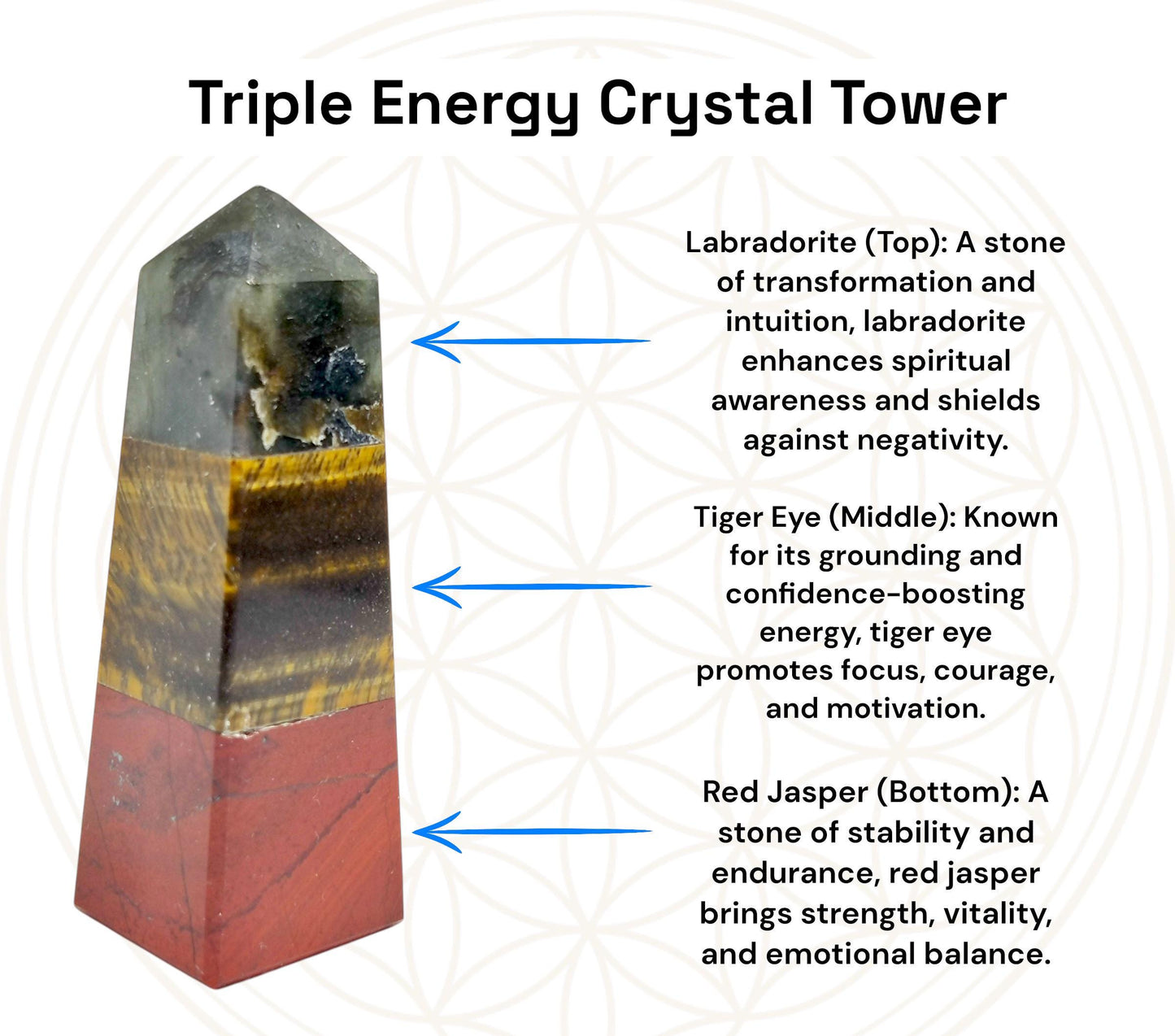 Triple Energy Crystal Tower

Labradorite (Top): A stone of transformation and intuition, labradorite enhances spiritual awareness and shields against negativity.

Tiger Eye (Middle): Known for its grounding and confidence-boosting energy, tiger eye promotes focus, courage, and motivation.

Red Jasper (Bottom): A stone of stability and endurance, red jasper brings strength, vitality, and emotional balance.